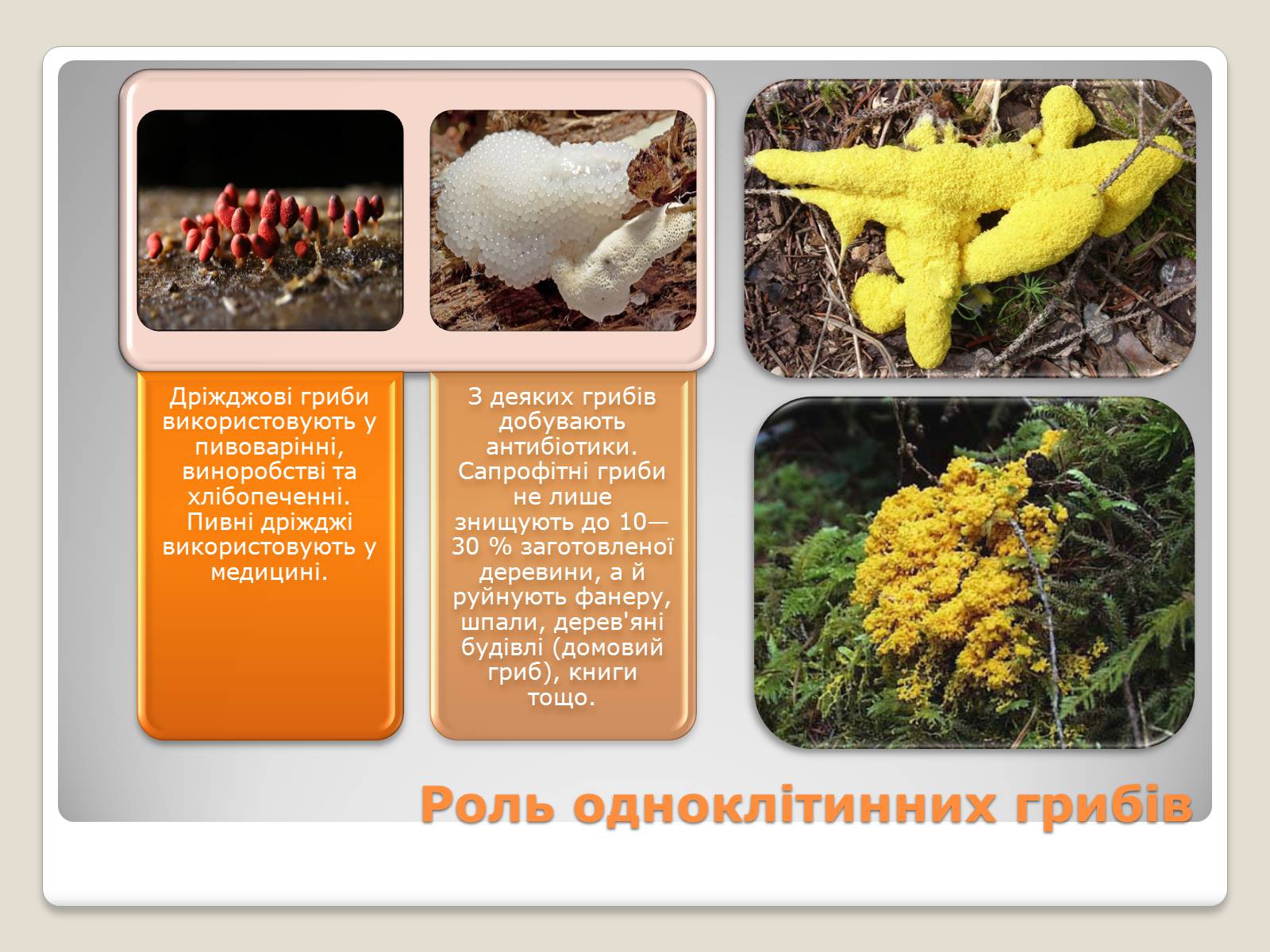 Дріжджові гриби використовують у пивоварінні, виноробстві та хлібопеченні. Пивні дріжджі використовують у медицині.

З деяких грибів добувають антибіотики. Сапрофітні гриби не лише знищують до 10—30 % заготовленої деревини, а й руйнують фанеру, шпали, дерев'яні будівлі (домовий гриб), книги тощо.

Роль одноклітинних грибів